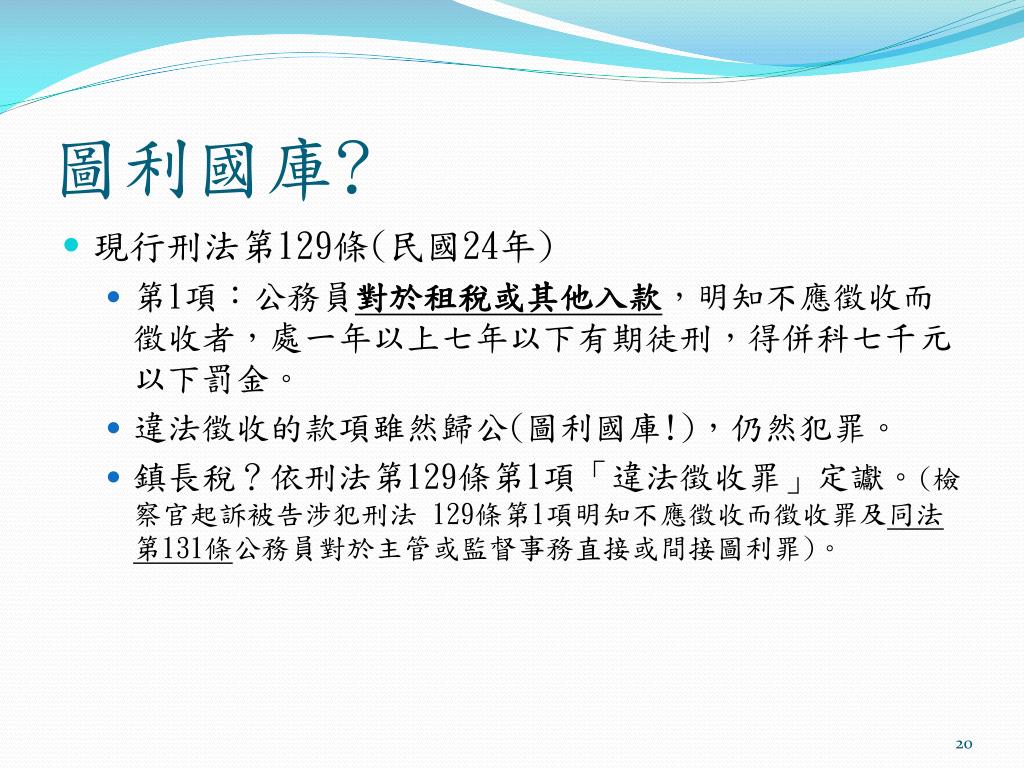 圖利國庫?

現行刑法第129條(民國24年)

第1項：公務員對於租稅或其他入款，明知不應徵收而徵收者，處一年以上七年以下有期徒刑，得併科七千元以下罰金。

違法徵收的款項雖然歸公(圖利國庫!)，仍然犯罪。

鎮長稅？依刑法第129條第1項「違法徵收罪」定讞。(檢察官起訴被告涉犯刑法 129條第1項明知不應徵收而徵收罪及同法第131條公務員對於主管或監督事務直接或間接圖利罪)。

20